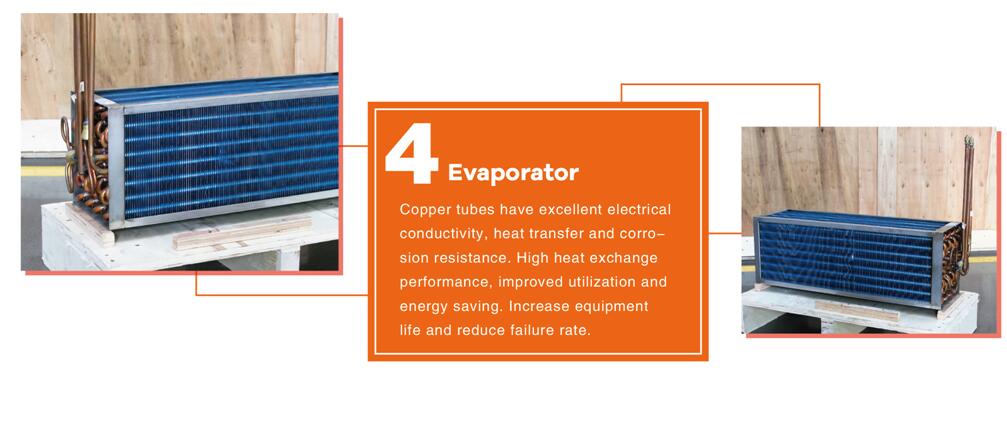 4 Evaporator

Copper tubes have excellent electrical conductivity, heat transfer and corrosion resistance. High heat exchange performance, improved utilization and energy saving. Increase equipment life and reduce failure rate.